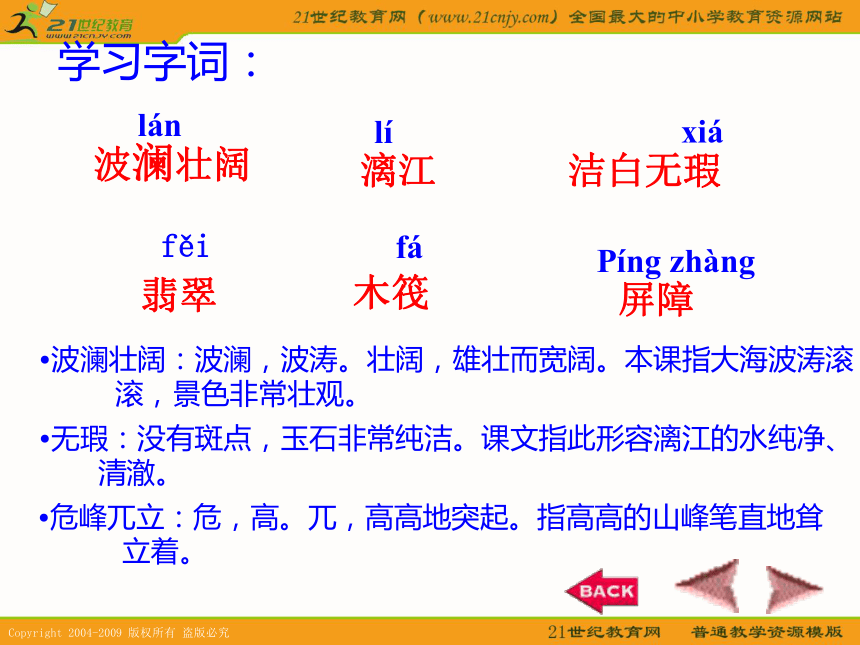 21世纪教育
www.21cnjy.com

21世纪教育网（www.21cnjy.com）全国最大的中小学教育资源网站

学习字词：

lán
波澜壮阔

lí
漓江

xiá
洁白无瑕

fěi
翡翠

fá
木筏

Píng zhàng
屏障

•波澜壮阔：波澜，波涛。壮阔，雄壮而宽阔。本课指大海波涛滚滚，景色非常壮观。

•无瑕：没有斑点，玉石非常纯洁。课文指此形容漓江的水纯净、清澈。

•危峰兀立：危，高。兀，高高地突起。指高高的山峰笔直地耸立着。

BACK

Copyright 2004-2009 版权所有 盗版必究

21世纪教育网 普通教学资源模版